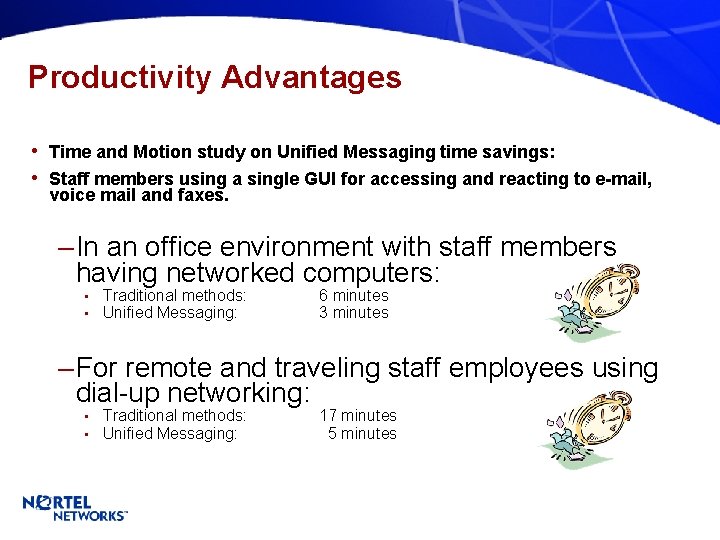 Productivity Advantages

• Time and Motion study on Unified Messaging time savings:

• Staff members using a single GUI for accessing and reacting to e-mail, voice mail and faxes.

– In an office environment with staff members having networked computers:
▪ Traditional methods: 6 minutes
▪ Unified Messaging: 3 minutes

– For remote and traveling staff employees using dial-up networking:
▪ Traditional methods: 17 minutes
▪ Unified Messaging: 5 minutes

NORTEL NETWORKS™